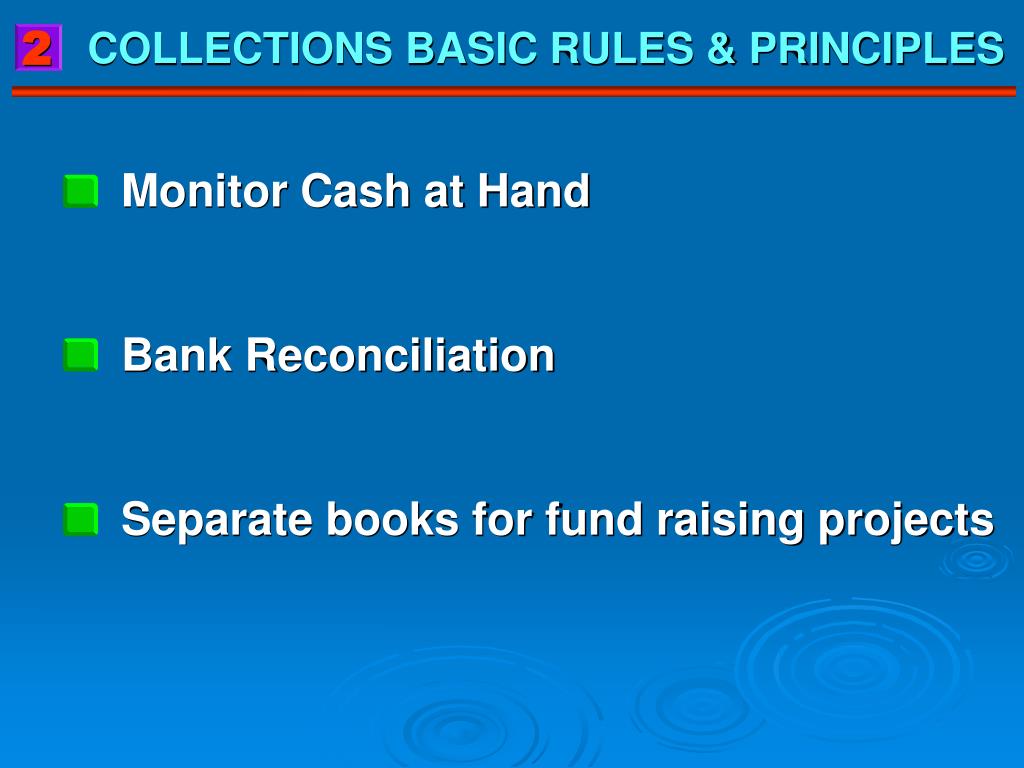 2 COLLECTIONS BASIC RULES & PRINCIPLES

Monitor Cash at Hand

Bank Reconciliation

Separate books for fund raising projects